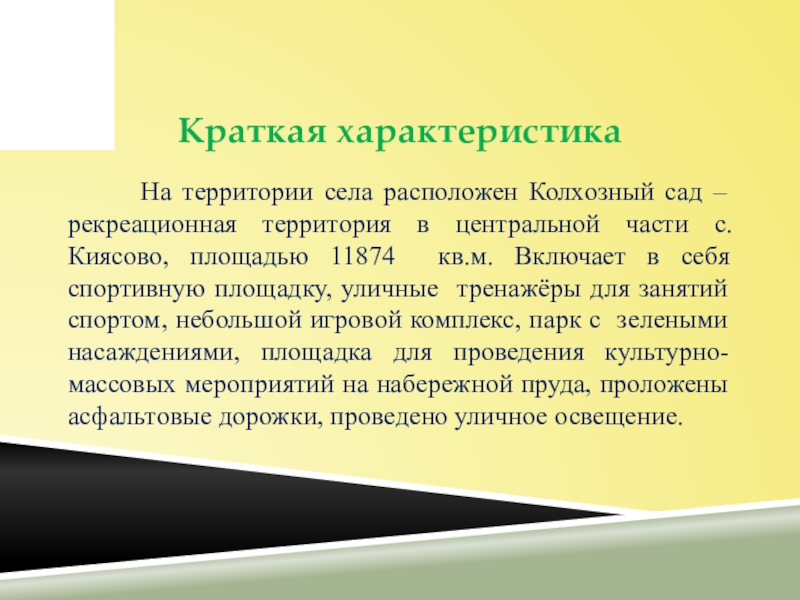 Краткая характеристика

На территории села расположен Колхозный сад – рекреационная территория в центральной части с. Киясово, площадью 11874 кв.м. Включает в себя спортивную площадку, уличные тренажёры для занятий спортом, небольшой игровой комплекс, парк с зелеными насаждениями, площадка для проведения культурно-массовых мероприятий на набережной пруда, проложены асфальтовые дорожки, проведено уличное освещение.